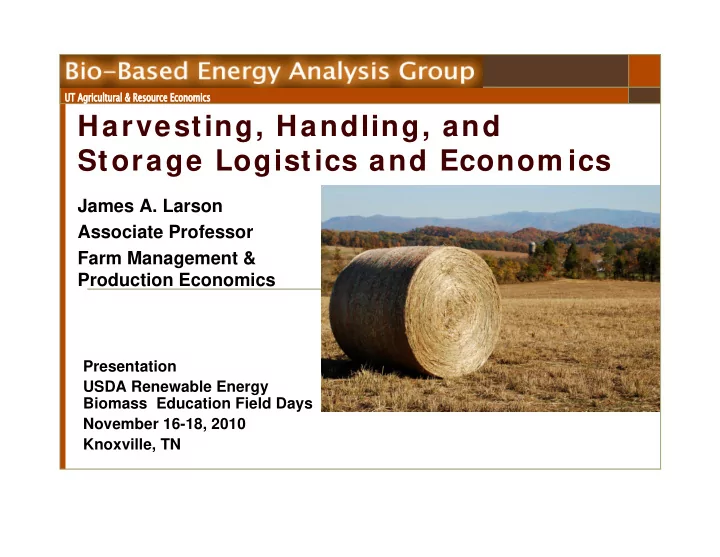 Bio-Based Energy Analysis Group

UT Agricultural & Resource Economics

Harvesting, Handling, and Storage Logistics and Economics

James A. Larson
Associate Professor
Farm Management & Production Economics

Presentation
USDA Renewable Energy Biomass Education Field Days
November 16-18, 2010
Knoxville, TN